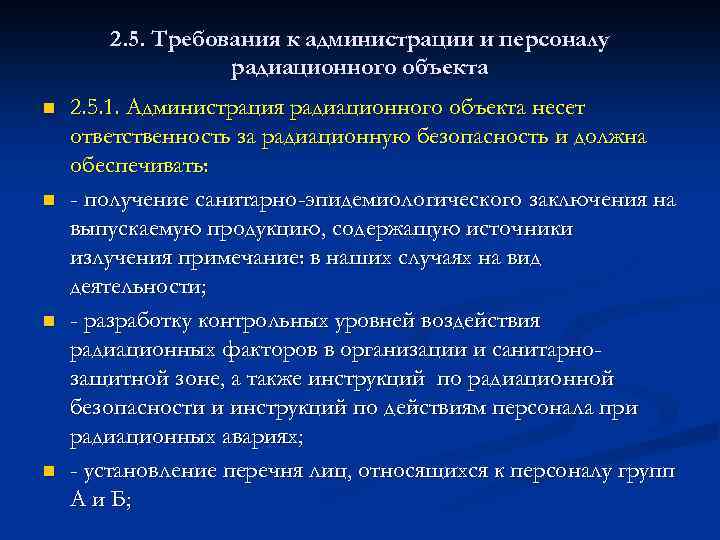 2.5. Требования к администрации и персоналу радиационного объекта

2.5.1. Администрация радиационного объекта несет ответственность за радиационную безопасность и должна обеспечивать:

- получение санитарно-эпидемиологического заключения на выпускаемую продукцию, содержащую источники излучения примечание: в наших случаях на вид деятельности;

- разработку контрольных уровней воздействия радиационных факторов в организации и санитарно-защитной зоне, а также инструкций по радиационной безопасности и инструкций по действиям персонала при радиационных авариях;

- установление перечня лиц, относящихся к персоналу групп А и Б;